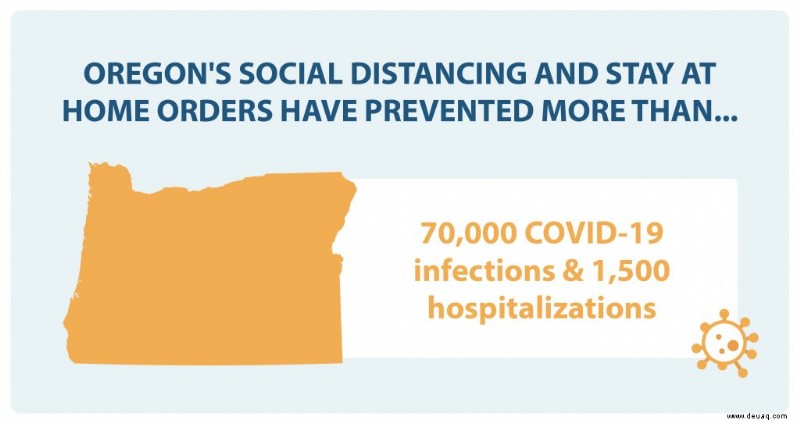 OREGON'S SOCIAL DISTANCING AND STAY AT HOME ORDERS HAVE PREVENTED MORE THAN...

70,000 COVID-19 infections & 1,500 hospitalizations

www.deuaq.com